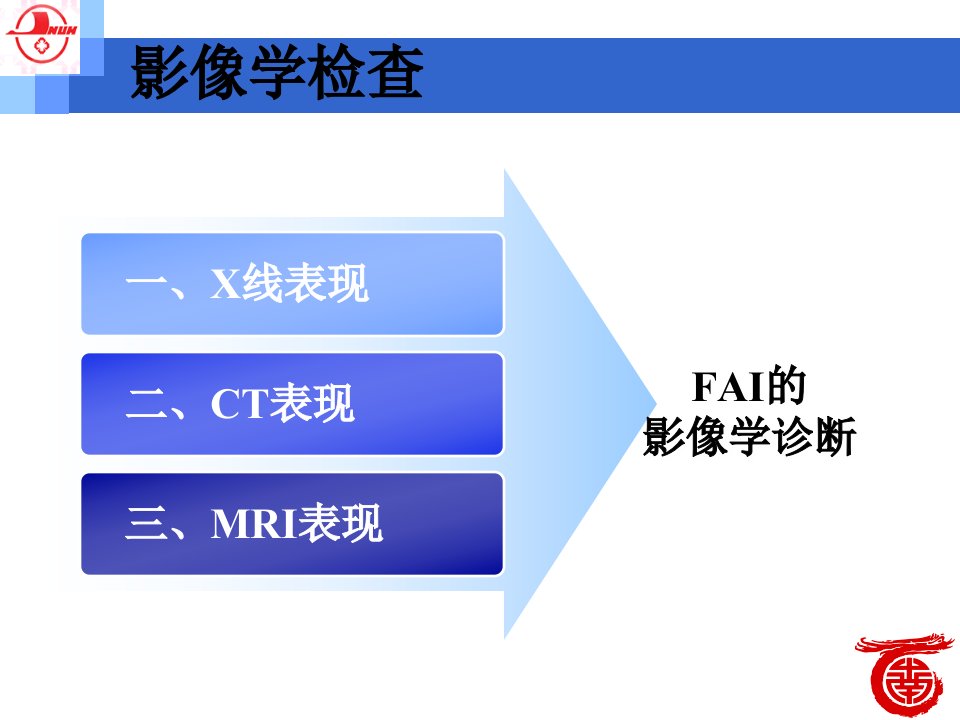 影像学检查

一、X线表现

二、CT表现

三、MRI表现

FAI的
影像学诊断